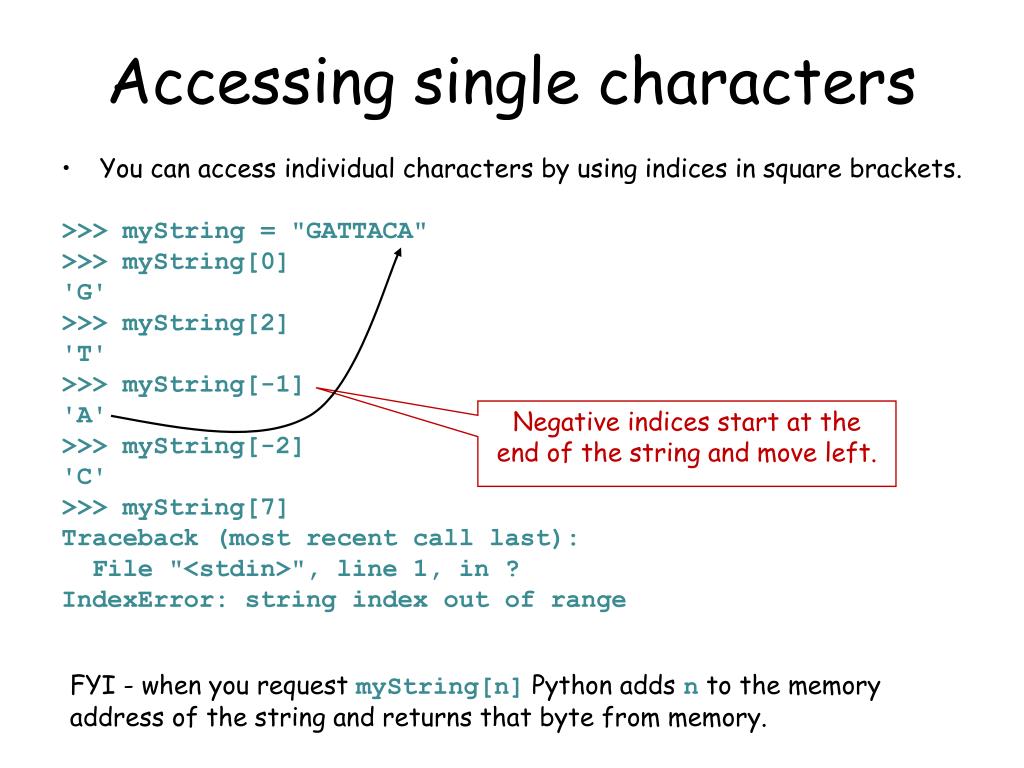 Accessing single characters

• You can access individual characters by using indices in square brackets.

>>> myString = "GATTACA"
>>> myString[0]
'G'
>>> myString[2]
'T'
>>> myString[-1]
'A'
>>> myString[-2]
'C'
>>> myString[7]
Traceback (most recent call last):
  File "<stdin>", line 1, in ?
IndexError: string index out of range

Negative indices start at the end of the string and move left.

FYI - when you request myString[n] Python adds n to the memory address of the string and returns that byte from memory.